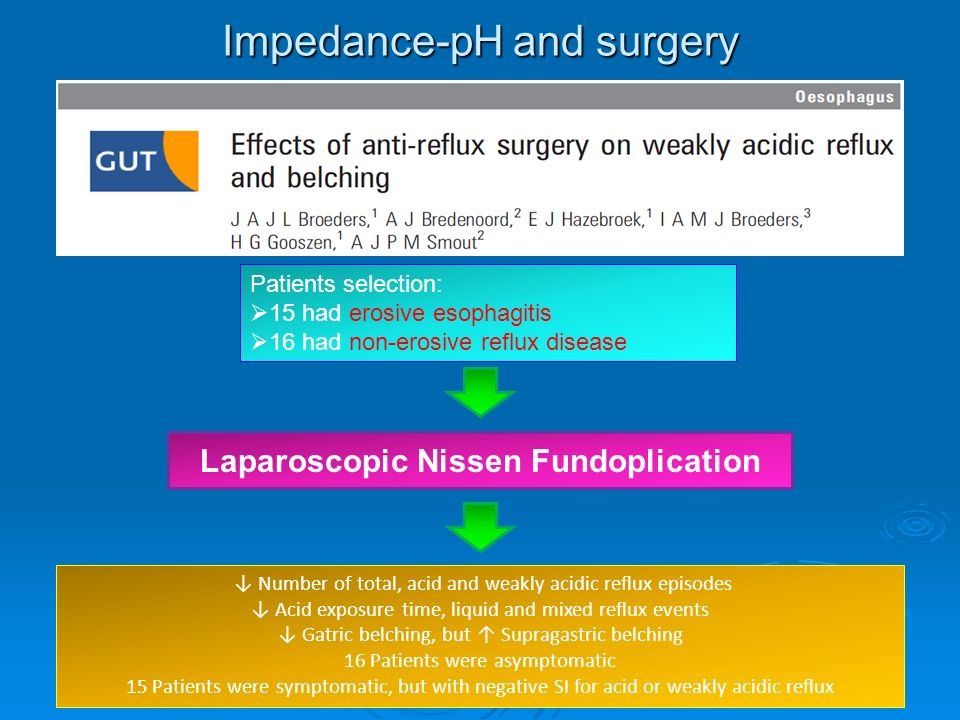 Impedance-pH and surgery

Oesophagus

GUT

Effects of anti-reflux surgery on weakly acidic reflux and belching

J A J L Broeders,$^1$ A J Bredenoord,$^2$ E J Hazebroek,$^1$ I A M J Broeders,$^3$ H G Gooszen,$^1$ A J P M Smout$^2$

Patients selection:
➢15 had erosive esophagitis
➢16 had non-erosive reflux disease

Laparoscopic Nissen Fundoplication

↓ Number of total, acid and weakly acidic reflux episodes
↓ Acid exposure time, liquid and mixed reflux events
↓ Gatric belching, but ↑ Supragastric belching
16 Patients were asymptomatic
15 Patients were symptomatic, but with negative SI for acid or weakly acidic reflux